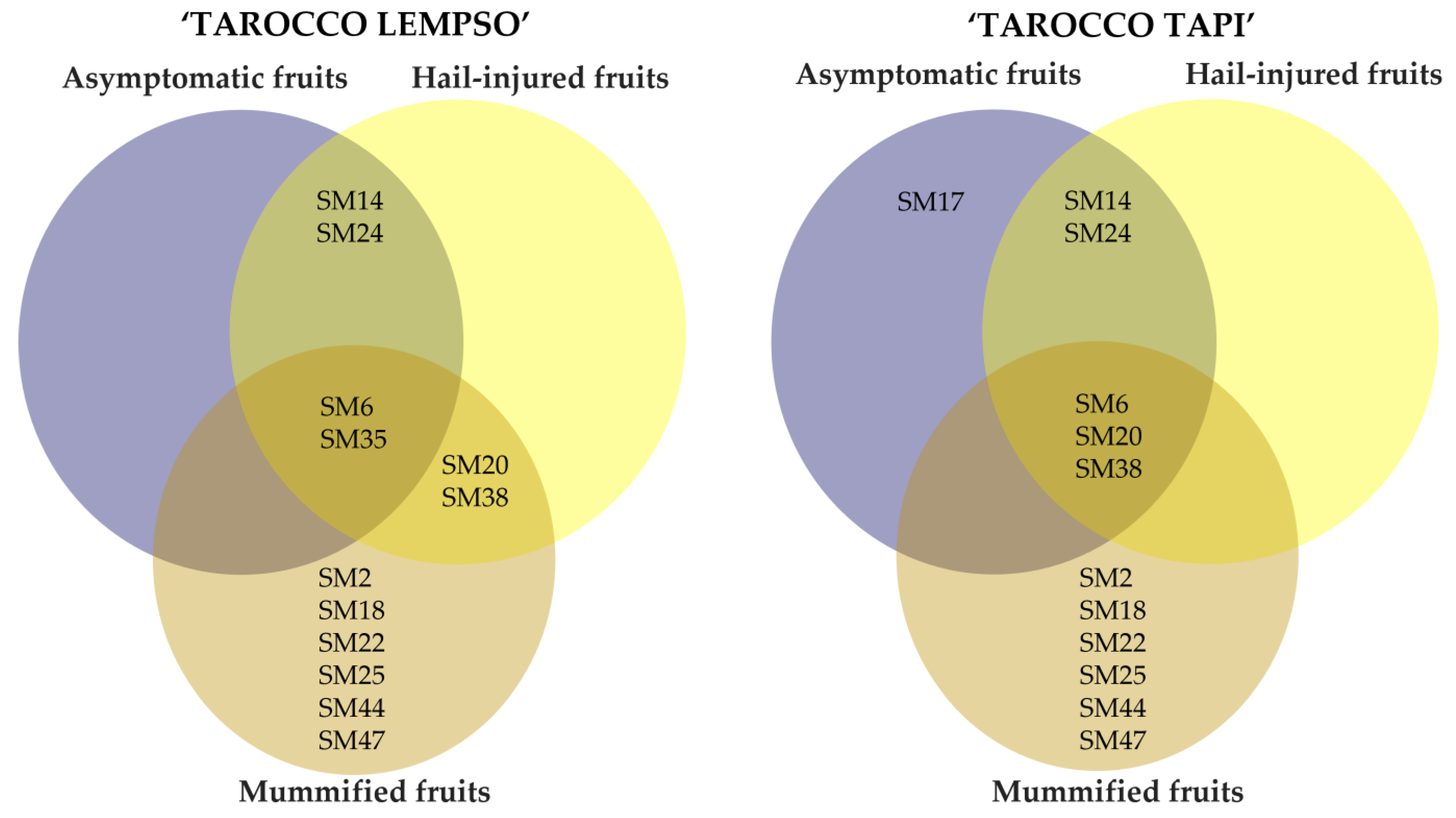 ‘TAROCCO LEMPSO’

Asymptomatic fruits

Hail-injured fruits

SM14
SM24

SM6
SM35

SM20
SM38

SM2
SM18
SM22
SM25
SM44
SM47

Mummified fruits

‘TAROCCO TAPI’

Asymptomatic fruits

Hail-injured fruits

SM17

SM14
SM24

SM6
SM20
SM38

SM2
SM18
SM22
SM25
SM44
SM47

Mummified fruits